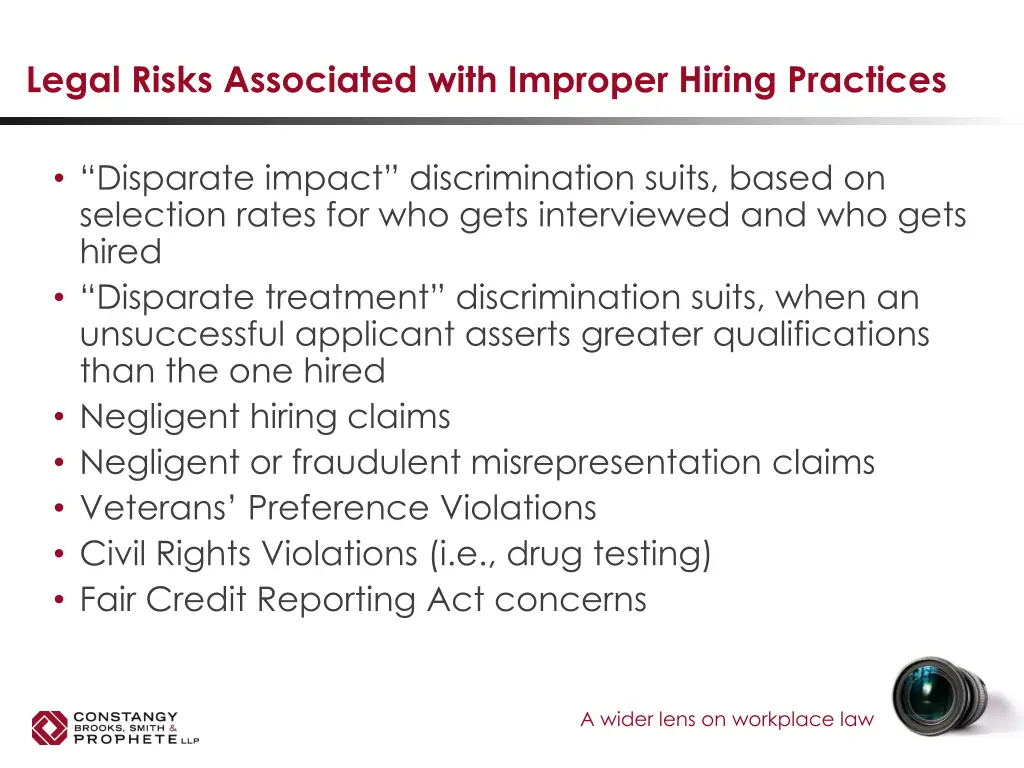 Legal Risks Associated with Improper Hiring Practices

• “Disparate impact” discrimination suits, based on selection rates for who gets interviewed and who gets hired
• “Disparate treatment” discrimination suits, when an unsuccessful applicant asserts greater qualifications than the one hired
• Negligent hiring claims
• Negligent or fraudulent misrepresentation claims
• Veterans’ Preference Violations
• Civil Rights Violations (i.e., drug testing)
• Fair Credit Reporting Act concerns

CONSTANGY BROOKS, SMITH & PROPHETE LLP

A wider lens on workplace law